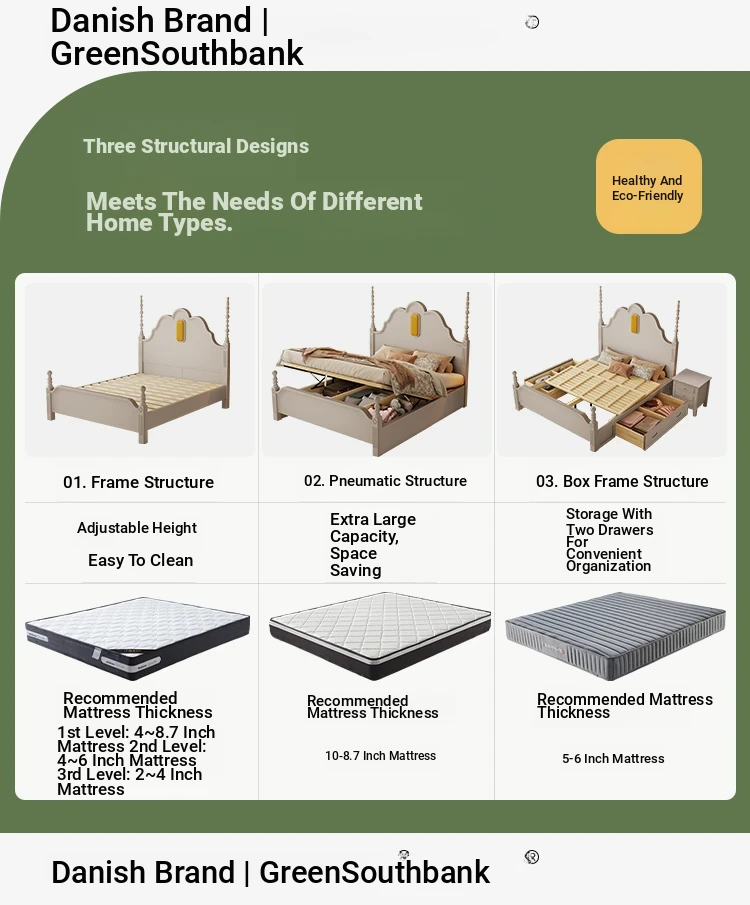 Danish Brand | GreenSouthbank

Three Structural Designs

Meets The Needs Of Different Home Types.

Healthy And Eco-Friendly

| 01. Frame Structure | 02. Pneumatic Structure | 03. Box Frame Structure |
|---|---|---|
| Adjustable Height Easy To Clean | Extra Large Capacity, Space Saving | Storage With Two Drawers For Convenient Organization |
| Recommended Mattress Thickness 1st Level: 4~8.7 Inch Mattress 2nd Level: 4~6 Inch Mattress 3rd Level: 2~4 Inch Mattress | Recommended Mattress Thickness 10-8.7 Inch Mattress | Recommended Mattress Thickness 5-6 Inch Mattress |

Danish Brand | GreenSouthbank